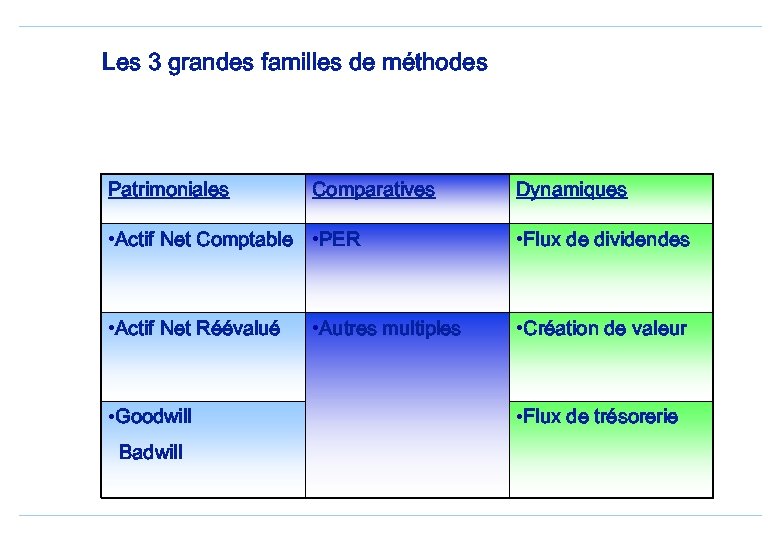 Les 3 grandes familles de méthodes

| Patrimoniales | Comparatives | Dynamiques |
|---|---|---|
| •Actif Net Comptable | •PER | •Flux de dividendes |
| •Actif Net Réévalué | •Autres multiples | •Création de valeur |
| •Goodwill Badwill | | •Flux de trésorerie |